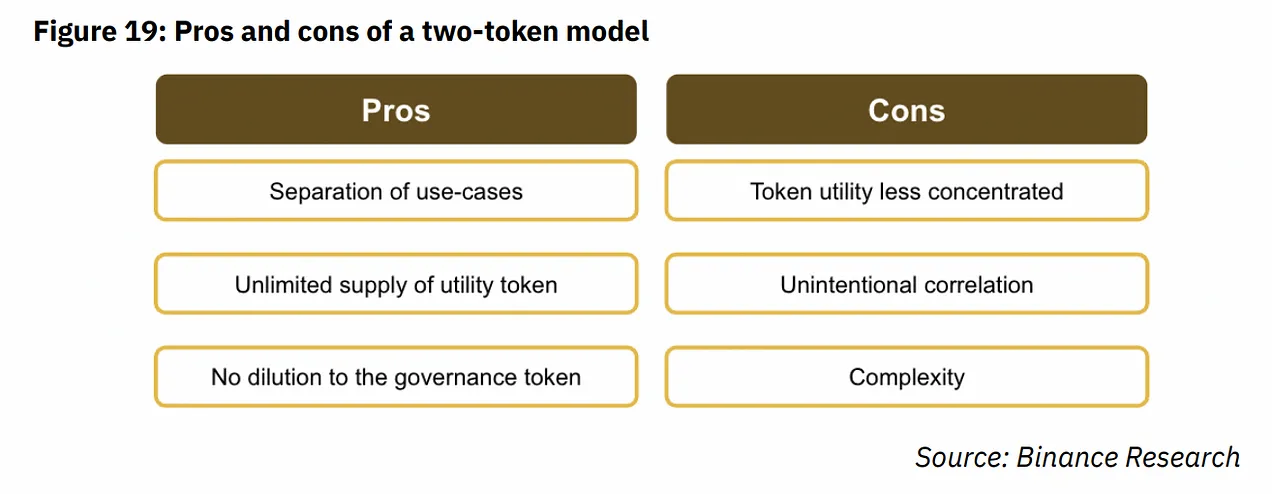 Figure 19: Pros and cons of a two-token model

| Pros | Cons |
|---|---|
| Separation of use-cases | Token utility less concentrated |
| Unlimited supply of utility token | Unintentional correlation |
| No dilution to the governance token | Complexity |

Source: Binance Research